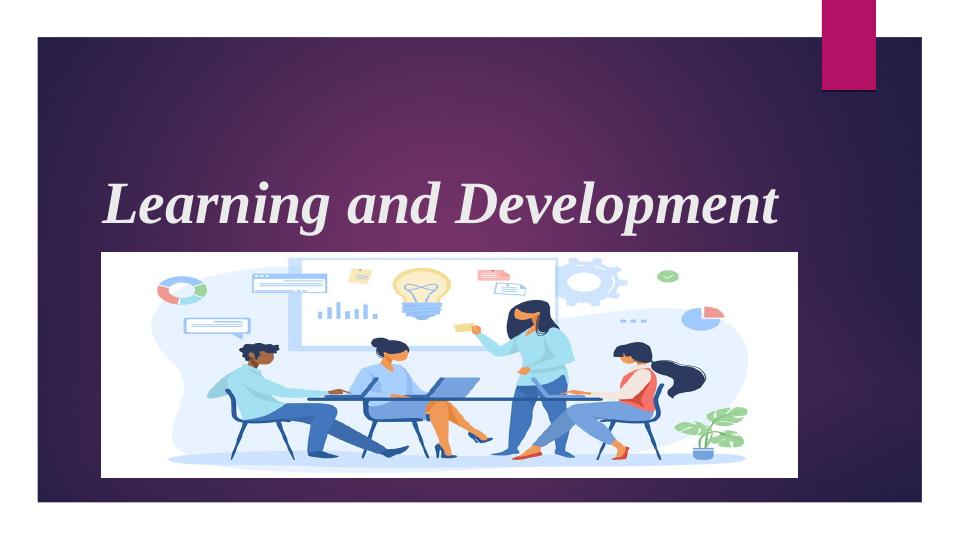 Learning and Development